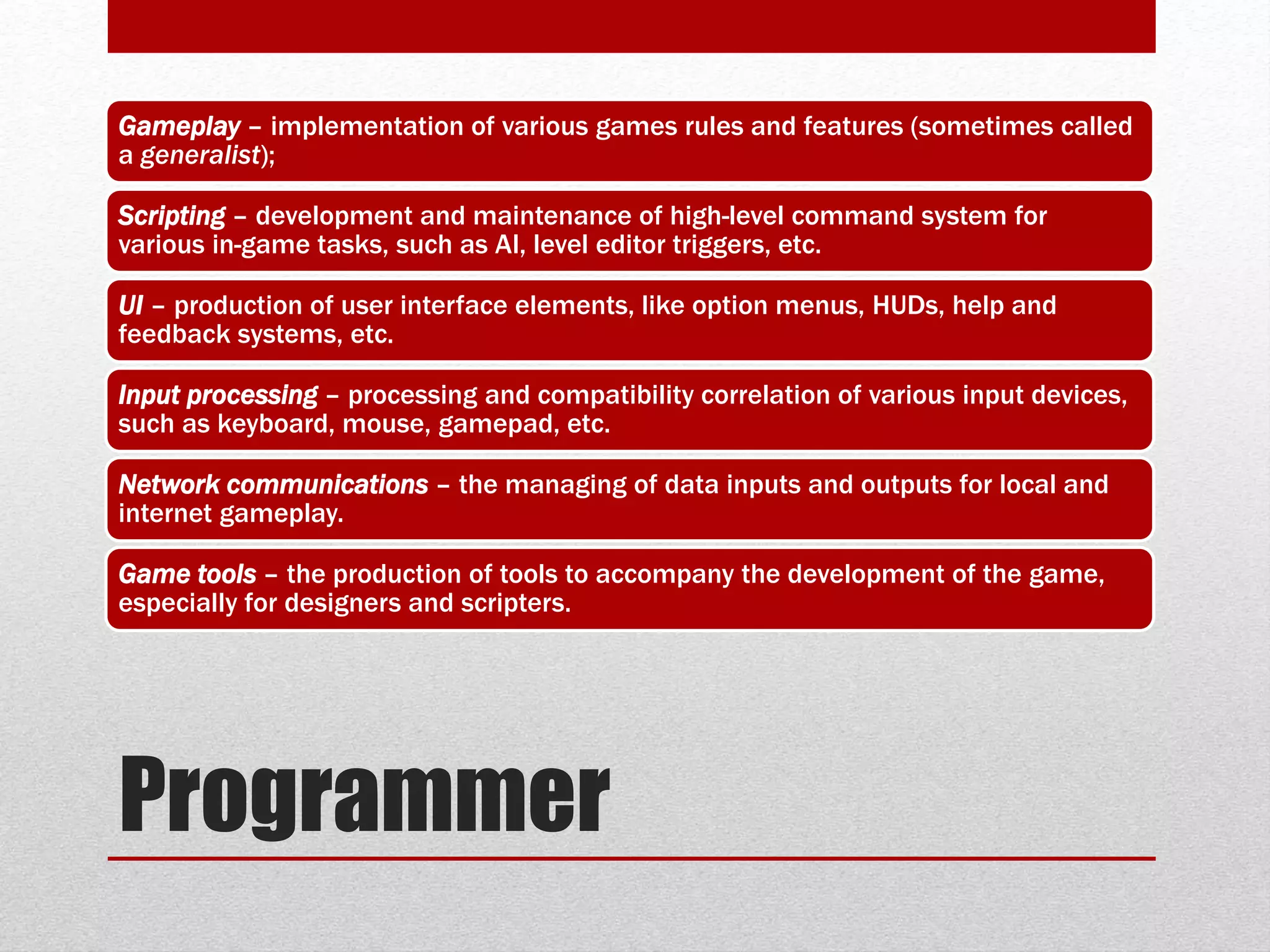 Gameplay – implementation of various games rules and features (sometimes called a generalist);

Scripting – development and maintenance of high-level command system for various in-game tasks, such as AI, level editor triggers, etc.

UI – production of user interface elements, like option menus, HUDs, help and feedback systems, etc.

Input processing – processing and compatibility correlation of various input devices, such as keyboard, mouse, gamepad, etc.

Network communications – the managing of data inputs and outputs for local and internet gameplay.

Game tools – the production of tools to accompany the development of the game, especially for designers and scripters.

Programmer